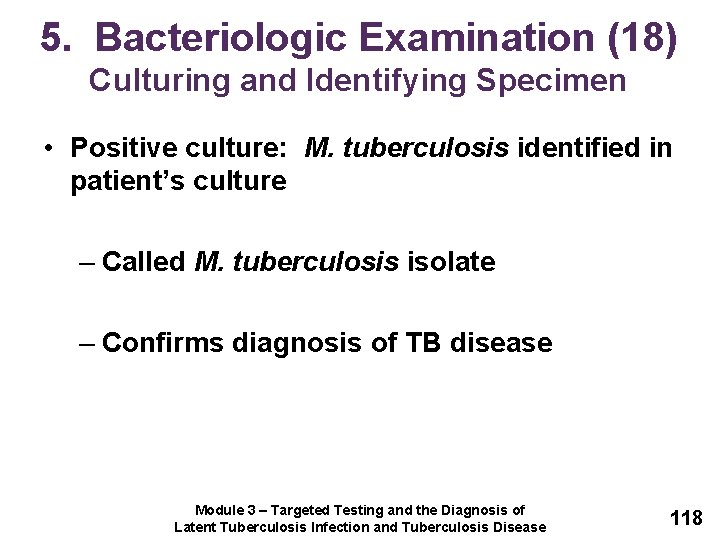 5. Bacteriologic Examination (18)
Culturing and Identifying Specimen

• Positive culture: M. tuberculosis identified in patient's culture

– Called M. tuberculosis isolate

– Confirms diagnosis of TB disease

Module 3 – Targeted Testing and the Diagnosis of Latent Tuberculosis Infection and Tuberculosis Disease

118